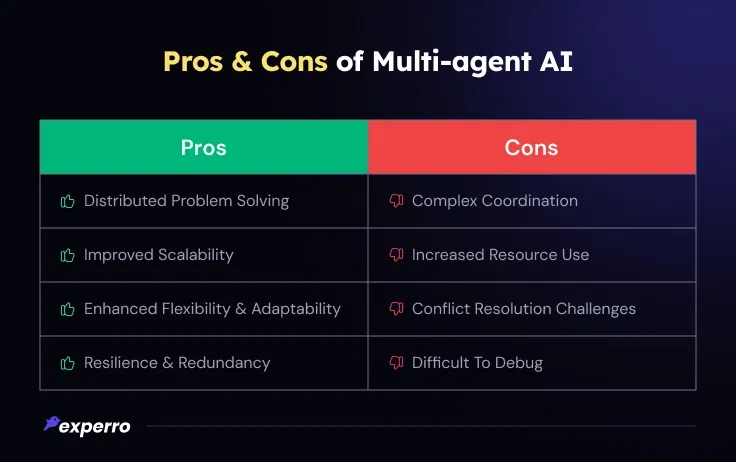 Pros & Cons of Multi-agent AI

| Pros | Cons |
|---|---|
| Distributed Problem Solving | Complex Coordination |
| Improved Scalability | Increased Resource Use |
| Enhanced Flexibility & Adaptability | Conflict Resolution Challenges |
| Resilience & Redundancy | Difficult To Debug |

experro